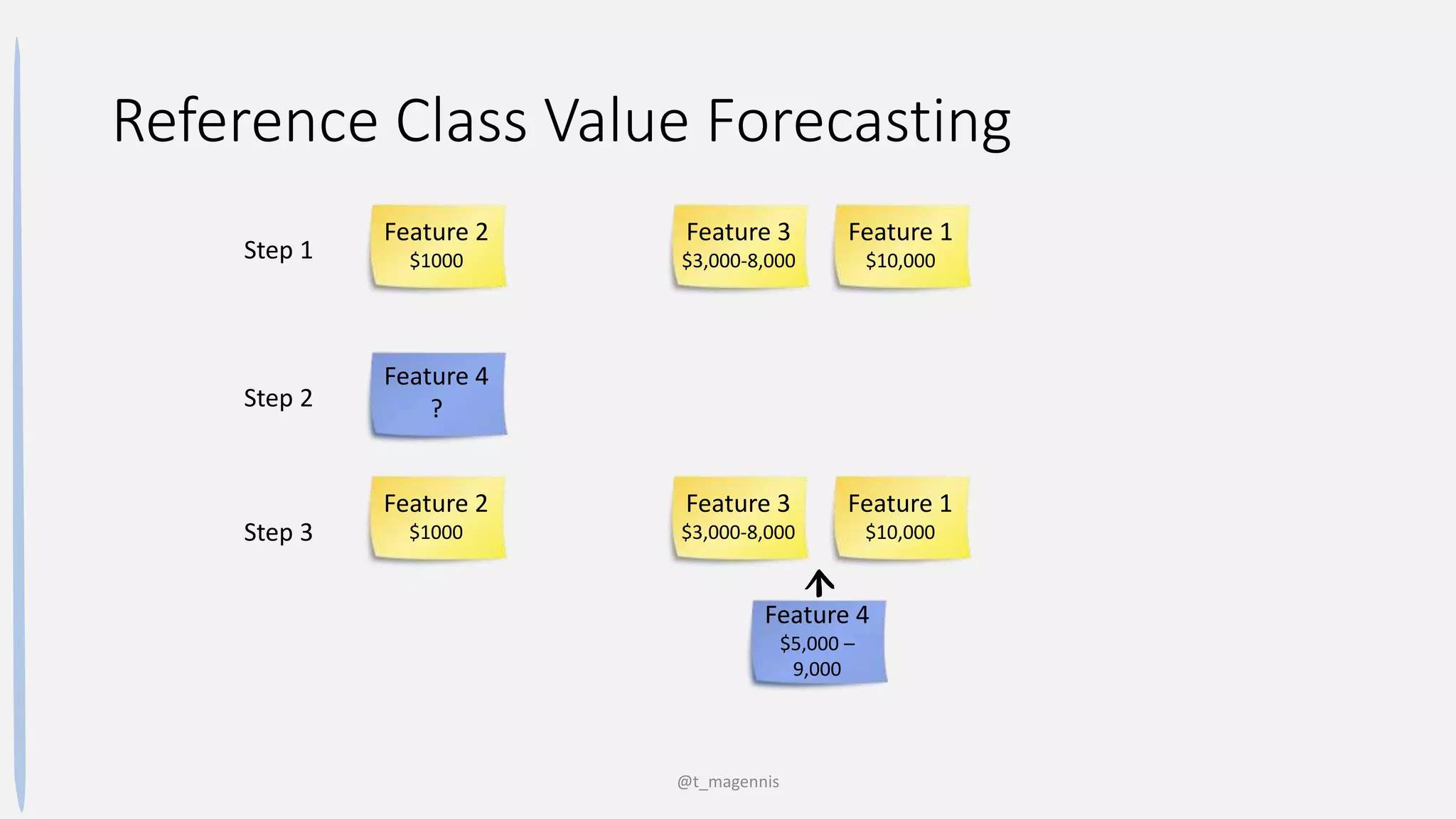 Reference Class Value Forecasting

Step 1

Feature 2
\$1000

Feature 3
\$3,000-8,000

Feature 1
\$10,000

Step 2

Feature 4
?

Step 3

Feature 2
\$1000

Feature 3
\$3,000-8,000

Feature 1
\$10,000

Feature 4
\$5,000 – 9,000

@t_magennis